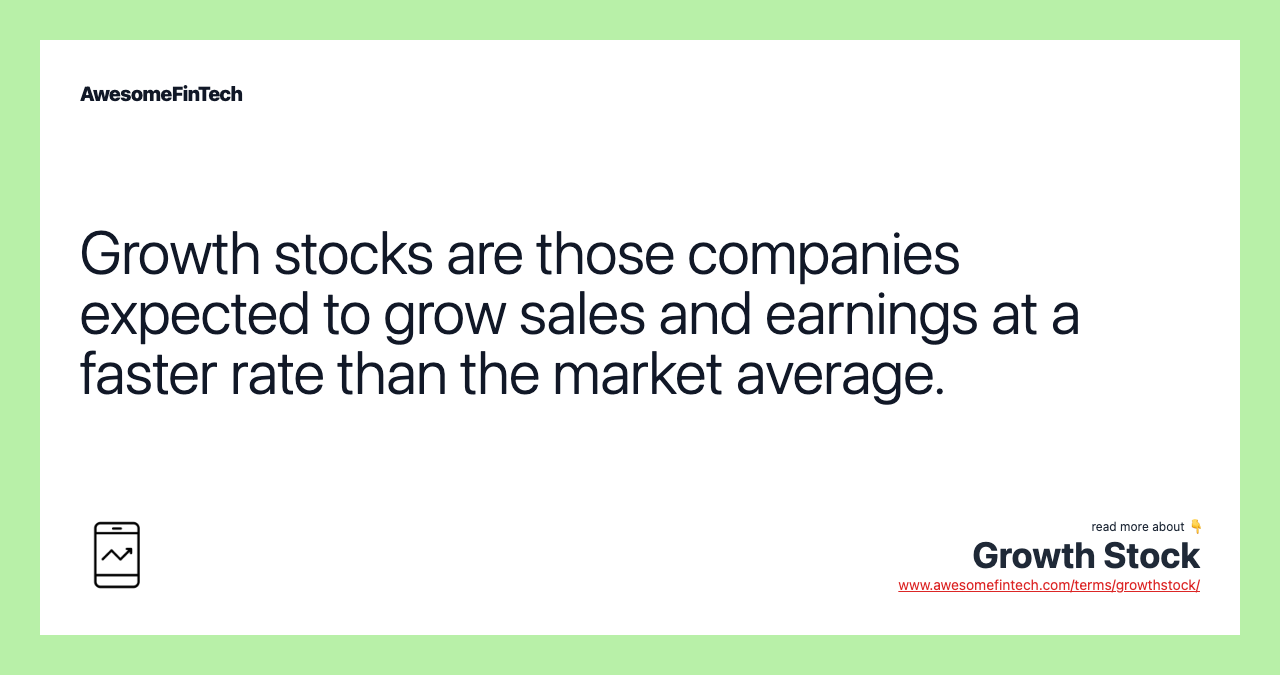 AwesomeFinTech

Growth stocks are those companies expected to grow sales and earnings at a faster rate than the market average.

read more about 👇
Growth Stock
www.awesomefintech.com/terms/growthstock/